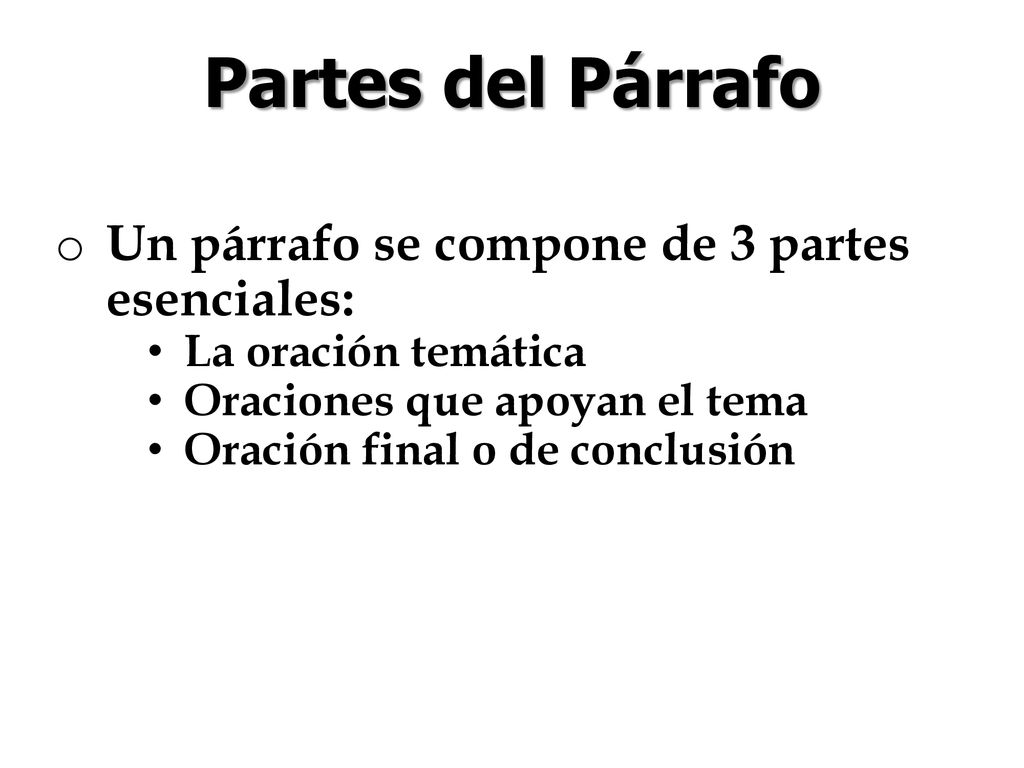 Partes del Párrafo

o Un párrafo se compone de 3 partes esenciales:
• La oración temática
• Oraciones que apoyan el tema
• Oración final o de conclusión